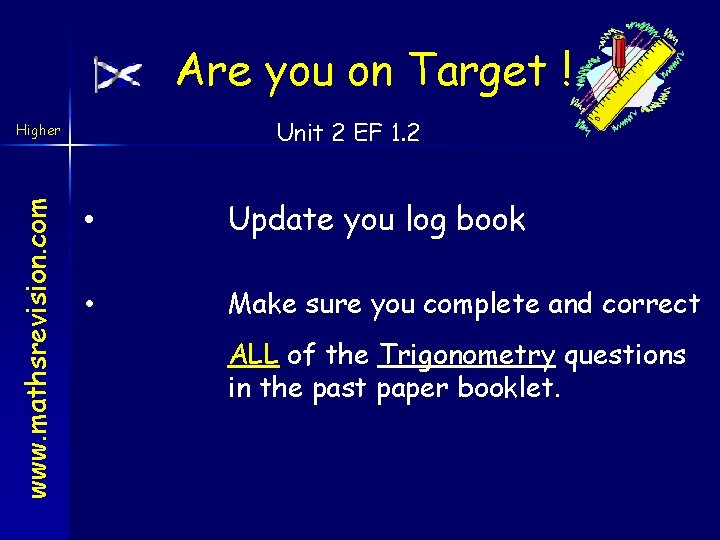 Are you on Target !

Higher

Unit 2 EF 1.2

www.mathsrevision.com

• Update you log book

• Make sure you complete and correct ALL of the Trigonometry questions in the past paper booklet.